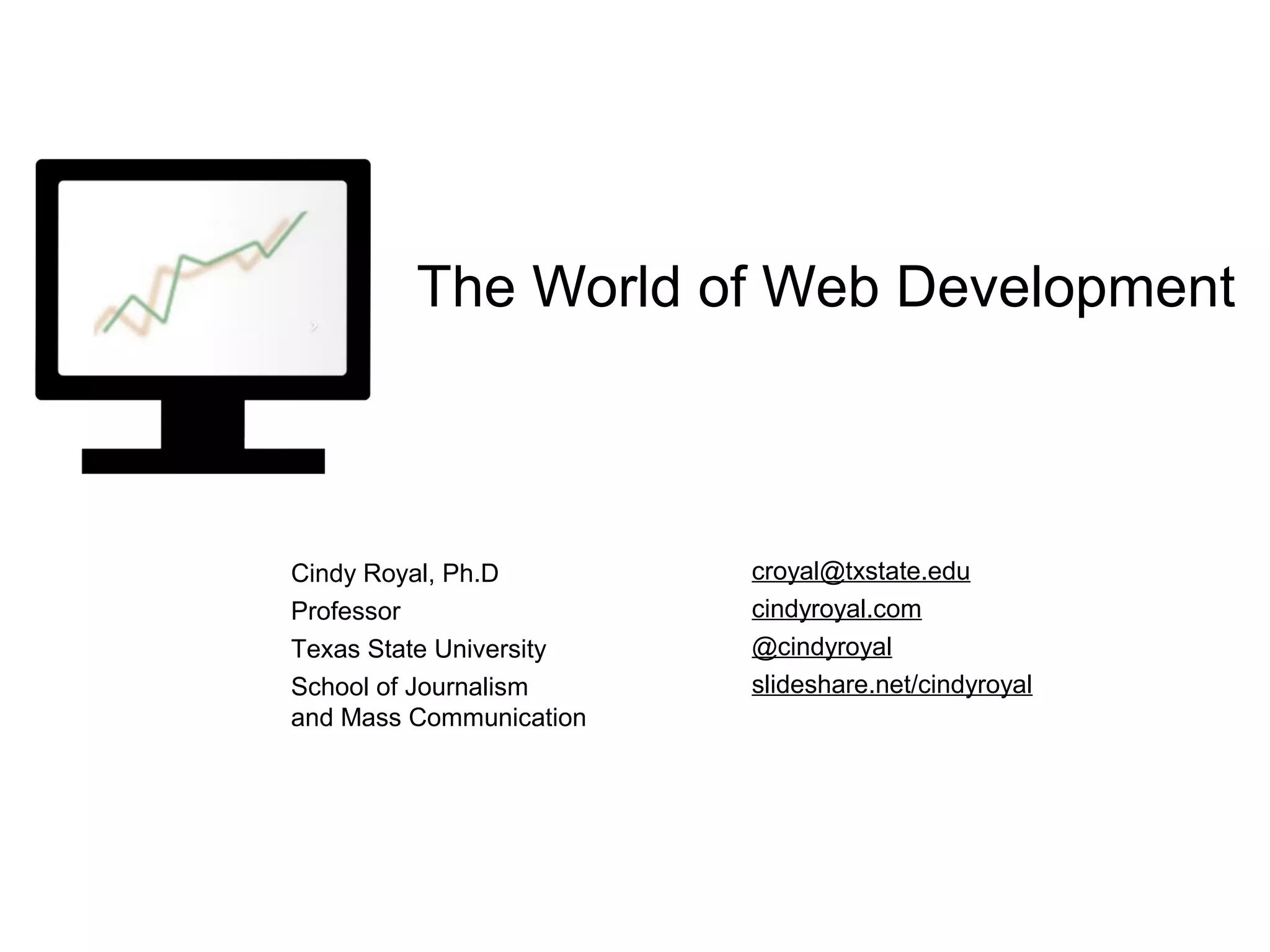 The World of Web Development

Cindy Royal, Ph.D
Professor
Texas State University
School of Journalism and Mass Communication

croyal@txstate.edu
cindyroyal.com
@cindyroyal
slideshare.net/cindyroyal